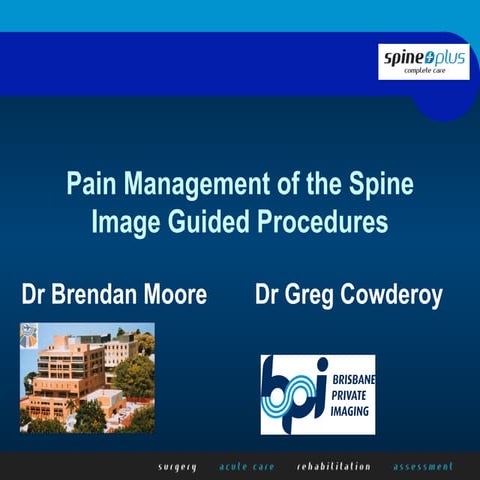 spine plus
complete care

Pain Management of the Spine
Image Guided Procedures

Dr Brendan Moore

Dr Greg Cowderoy

bpi
BRISBANE
PRIVATE
IMAGING

surgery acute care rehabilitation assessment